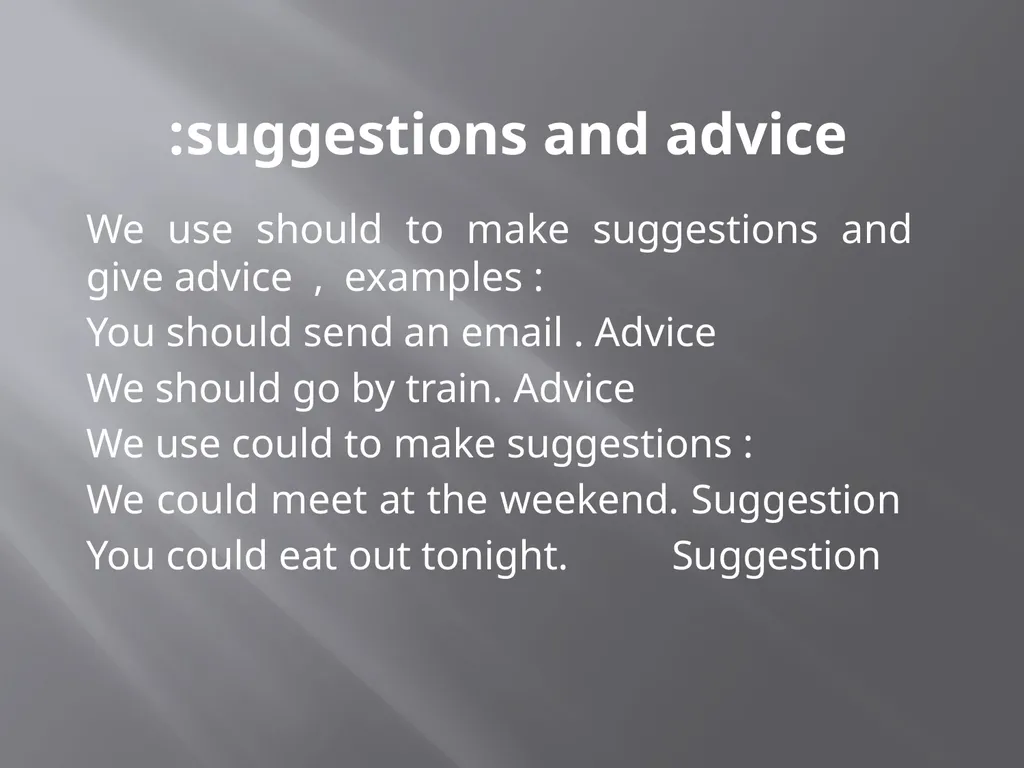 :suggestions and advice

We use should to make suggestions and give advice , examples :

You should send an email . Advice

We should go by train. Advice

We use could to make suggestions :

We could meet at the weekend. Suggestion

You could eat out tonight. Suggestion